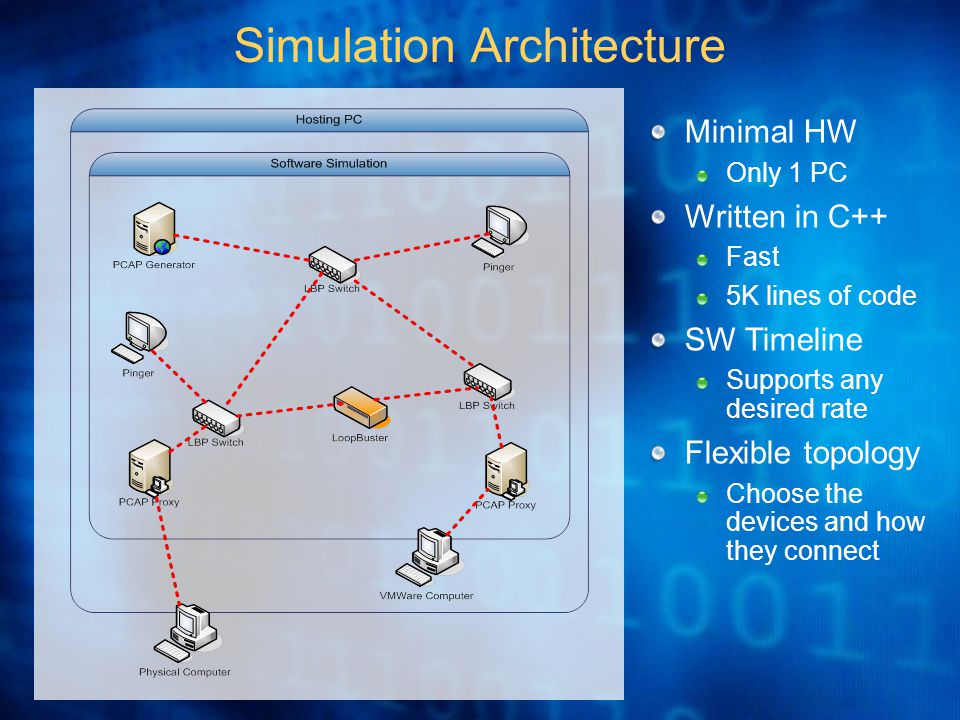 Simulation Architecture

Hosting PC

Software Simulation

PCAP Generator

LBP Switch

Pinger

Pinger

LBP Switch

LoopBuster

LBP Switch

PCAP Proxy

PCAP Proxy

VMWare Computer

Physical Computer

Minimal HW
Only 1 PC
Written in C++
Fast
5K lines of code
SW Timeline
Supports any desired rate
Flexible topology
Choose the devices and how they connect